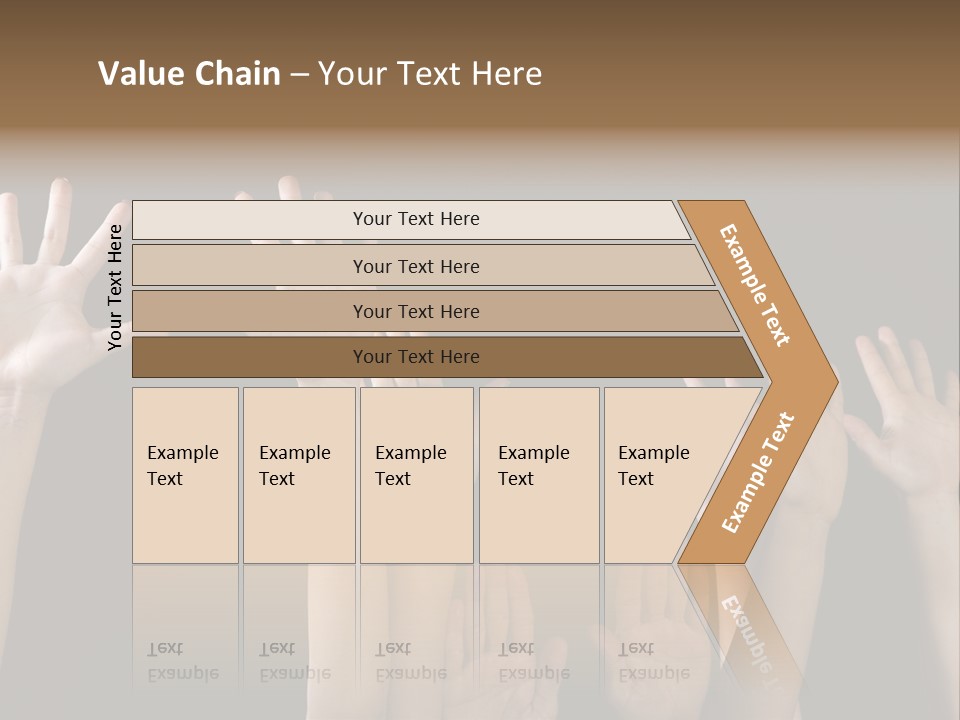 Value Chain – Your Text Here

Your Text Here

Your Text Here

Your Text Here

Your Text Here

Your Text Here

Example Text

Example Text

Example Text

Example Text

Example Text

Example Text

Example Text